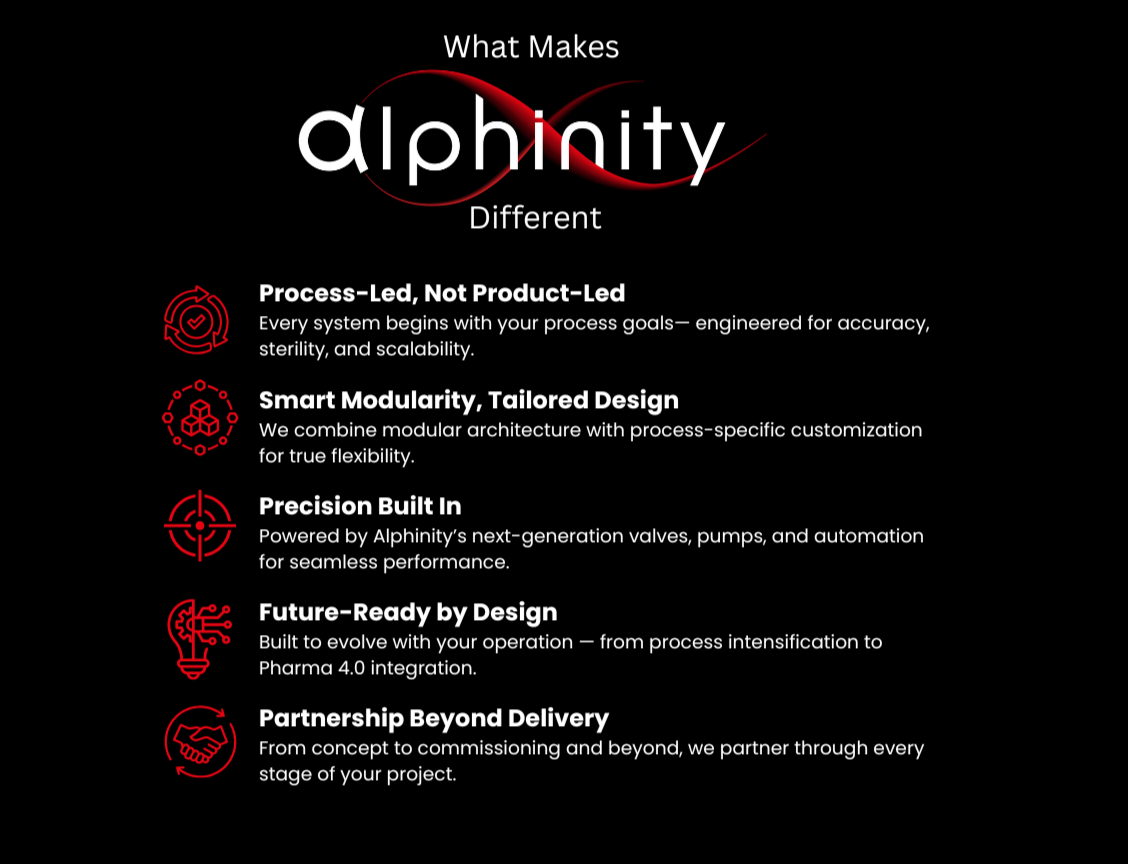 What Makes

alphinity

Different

Process-Led, Not Product-Led
Every system begins with your process goals— engineered for accuracy, sterility, and scalability.

Smart Modularity, Tailored Design
We combine modular architecture with process-specific customization for true flexibility.

Precision Built In
Powered by Alphinity's next-generation valves, pumps, and automation for seamless performance.

Future-Ready by Design
Built to evolve with your operation — from process intensification to Pharma 4.0 integration.

Partnership Beyond Delivery
From concept to commissioning and beyond, we partner through every stage of your project.